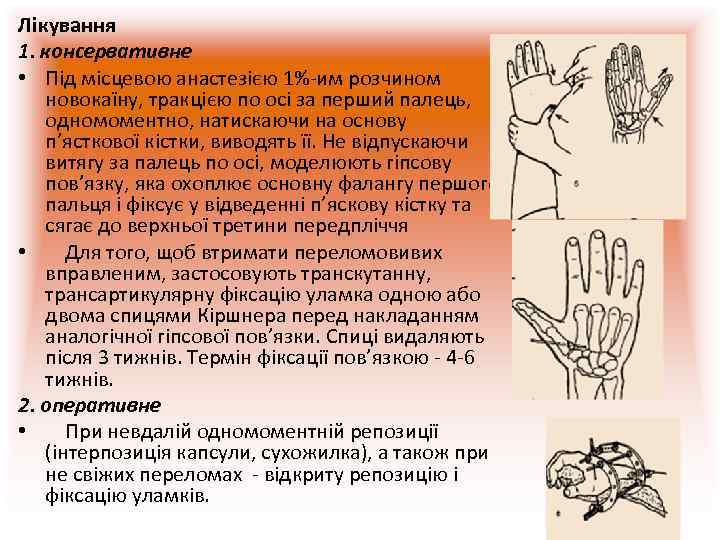 Лікування
1. консервативне

• Під місцевою анастезією 1%-им розчином новокаїну, тракцією по осі за перший палець, одномоментно, натискаючи на основу п'ясткової кістки, виводять її. Не відпускаючи витягу за палець по осі, моделюють гіпсову пов'язку, яка охоплює основну фалангу першого пальця і фіксує у відведенні п'яскову кістку та сягає до верхньої третини передпліччя

• Для того, щоб втримати переломовивих вправленим, застосовують транскутанну, трансартикулярну фіксацію уламка одною або двома спицями Кіршнера перед накладанням аналогічної гіпсової пов'язки. Спиці видаляють після 3 тижнів. Термін фіксації пов'язкою - 4-6 тижнів.

2. оперативне

• При невдалій одномоментній репозиції (інтерпозиція капсули, сухожилка), а також при не свіжих переломах - відкриту репозицію і фіксацію уламків.